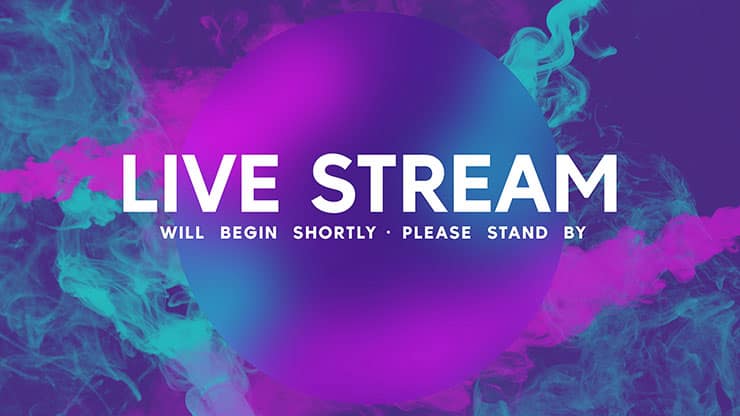 LIVE STREAM

WILL BEGIN SHORTLY · PLEASE STAND BY